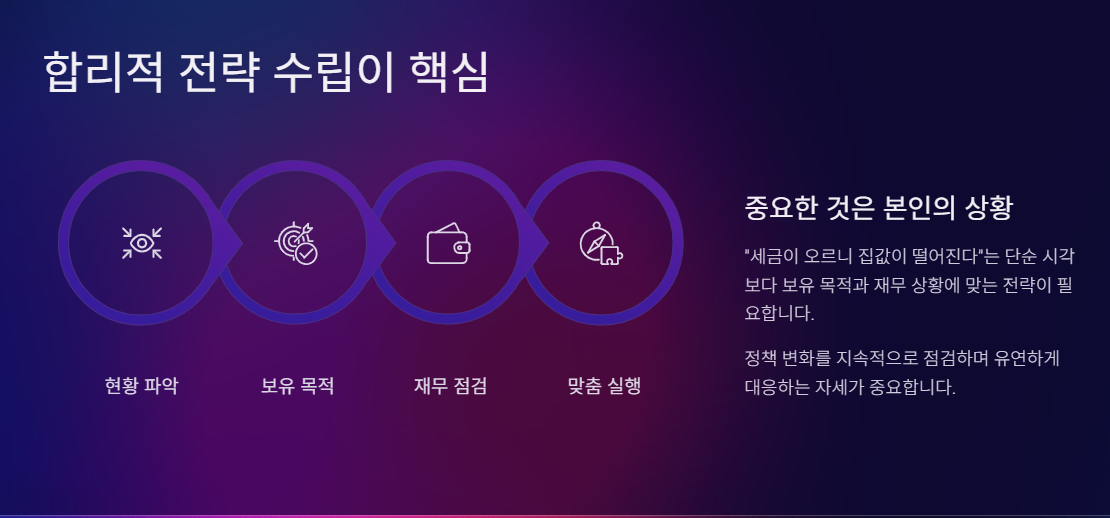 합리적 전략 수립이 핵심

현황 파악

보유 목적

재무 점검

맞춤 실행

중요한 것은 본인의 상황

"세금이 오르니 집값이 떨어진다"는 단순 시각보다 보유 목적과 재무 상황에 맞는 전략이 필요합니다.

정책 변화를 지속적으로 점검하며 유연하게 대응하는 자세가 중요합니다.